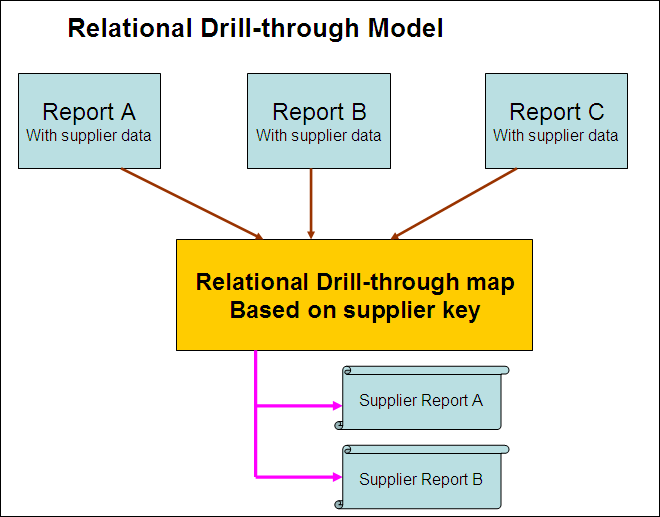 Relational Drill-through Model

Report A
With supplier data

Report B
With supplier data

Report C
With supplier data

Relational Drill-through map
Based on supplier key

Supplier Report A

Supplier Report B